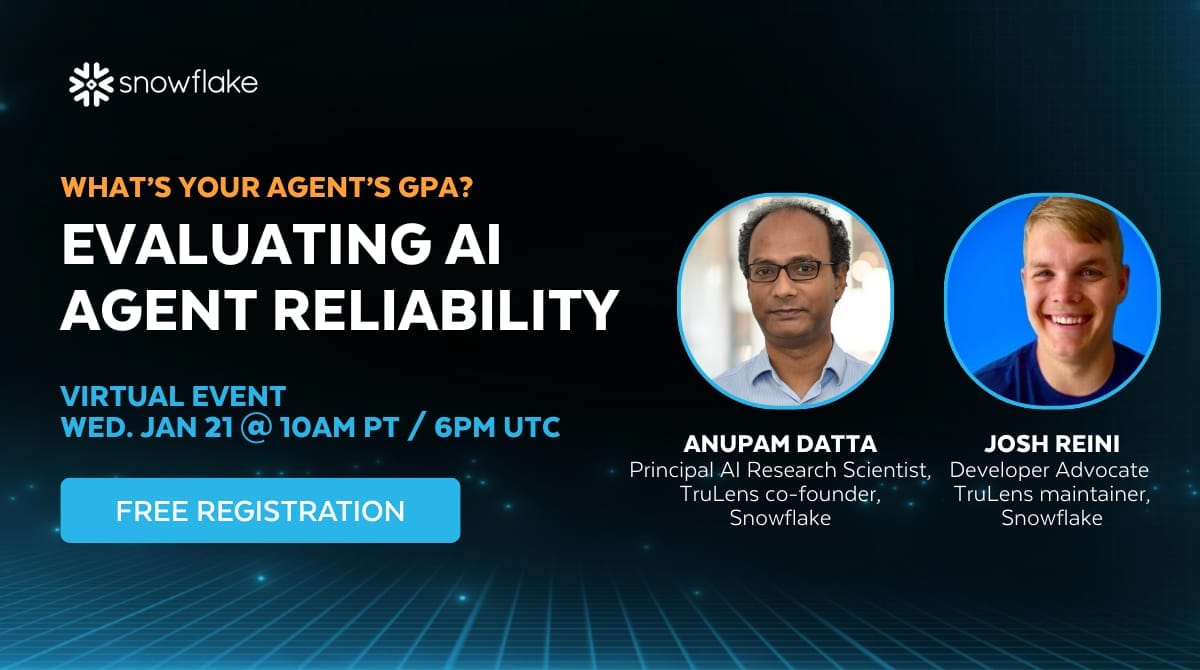 snowflake

WHAT'S YOUR AGENT'S GPA?
EVALUATING AI AGENT RELIABILITY

VIRTUAL EVENT
WED. JAN 21 @ 10AM PT / 6PM UTC

FREE REGISTRATION

ANUPAM DATTA
Principal AI Research Scientist, TruLens co-founder, Snowflake

JOSH REINI
Developer Advocate TruLens maintainer, Snowflake